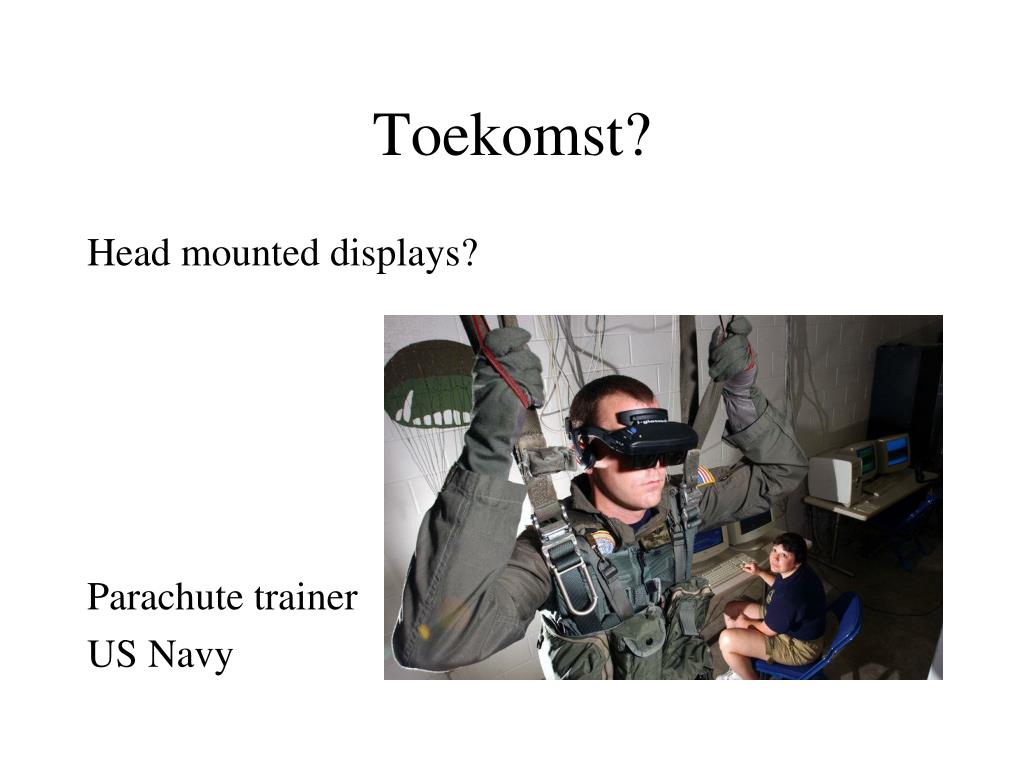 Toekomst?

Head mounted displays?

Parachute trainer
US Navy